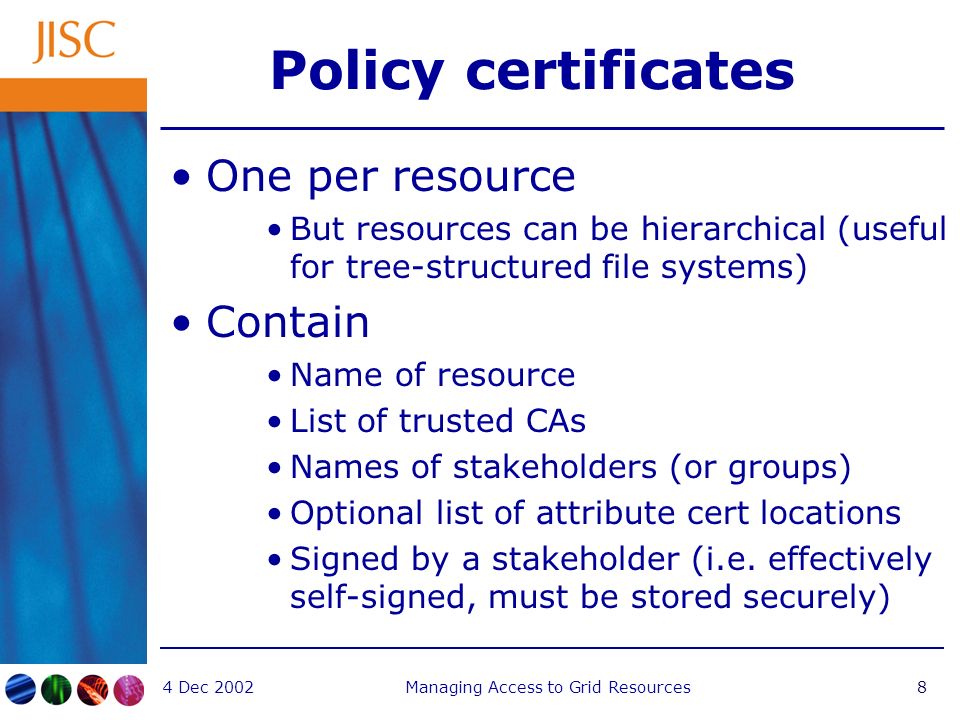 JISC

Policy certificates

• One per resource
• But resources can be hierarchical (useful for tree-structured file systems)
• Contain
• Name of resource
• List of trusted CAs
• Names of stakeholders (or groups)
• Optional list of attribute cert locations
• Signed by a stakeholder (i.e. effectively self-signed, must be stored securely)

4 Dec 2002 Managing Access to Grid Resources 8